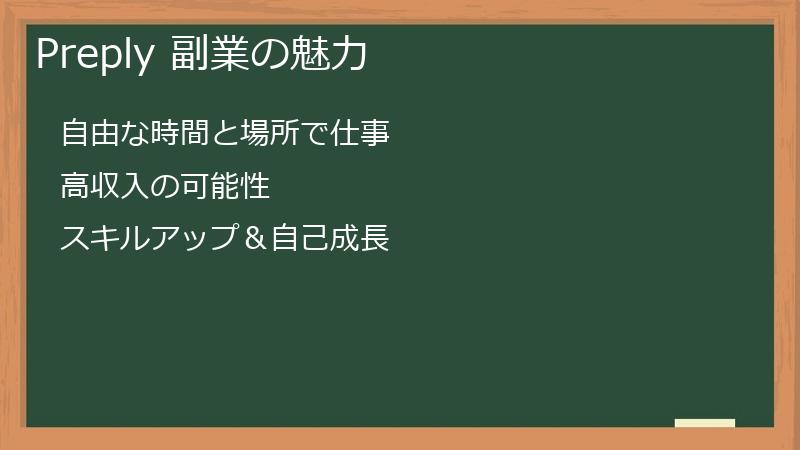 Preply 副業の魅力

自由な時間と場所で仕事

高収入の可能性

スキルアップ＆自己成長